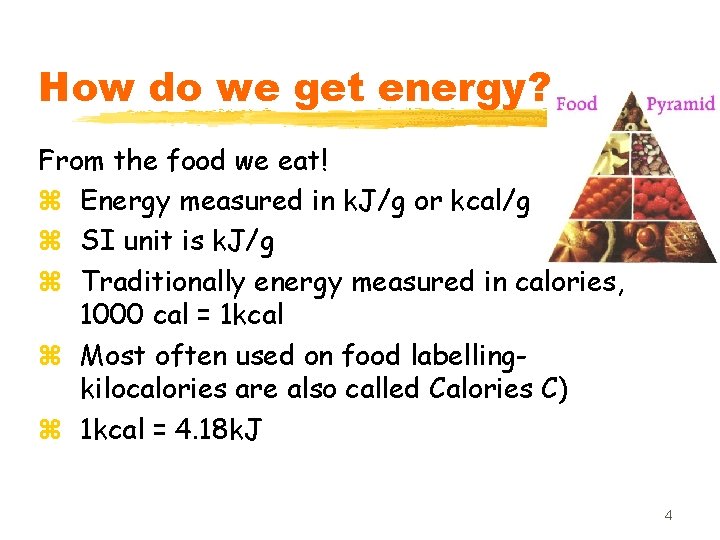 How do we get energy?

Food Pyramid

From the food we eat!

⌘ Energy measured in kJ/g or kcal/g

⌘ SI unit is kJ/g

⌘ Traditionally energy measured in calories, 1000 cal = 1kcal

⌘ Most often used on food labelling- kilocalories are also called Calories C)

⌘ 1kcal = 4.18kJ

4